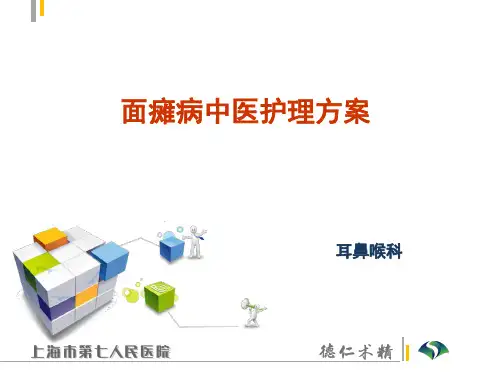 面瘫病中医护理方案

耳鼻喉科

上海市第七人民医院

德仁术精